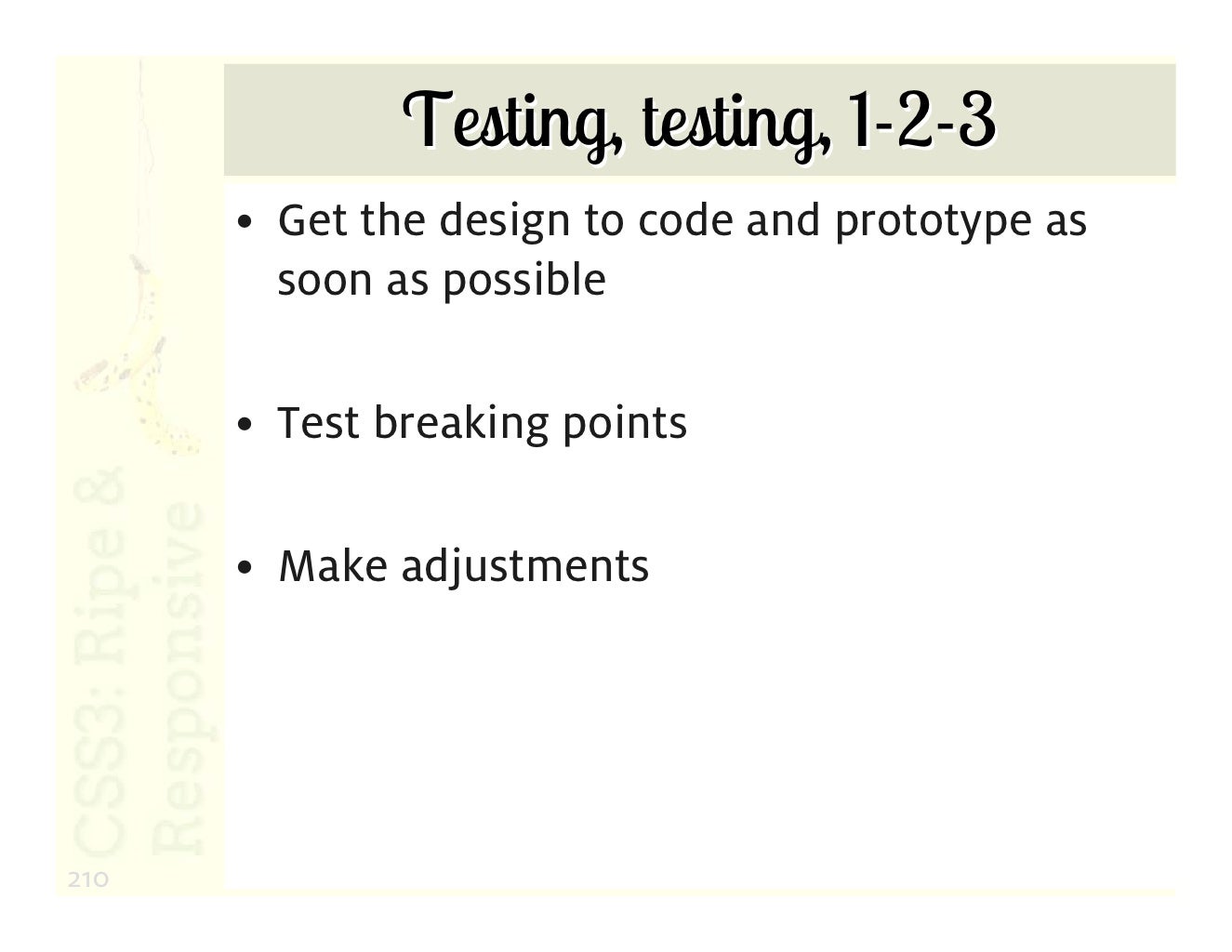 Testing, testing, 1-2-3

• Get the design to code and prototype as soon as possible

• Test breaking points

• Make adjustments

CSS3: Ripe & Responsive

210